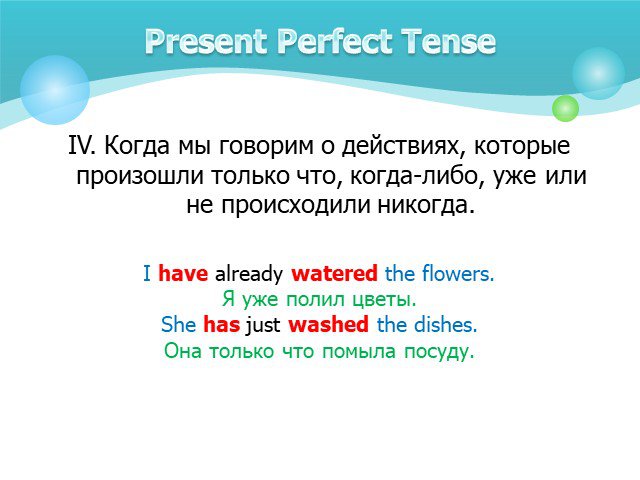 Present Perfect Tense

IV. Когда мы говорим о действиях, которые произошли только что, когда-либо, уже или не происходили никогда.

I have already watered the flowers.
Я уже полил цветы.
She has just washed the dishes.
Она только что помыла посуду.